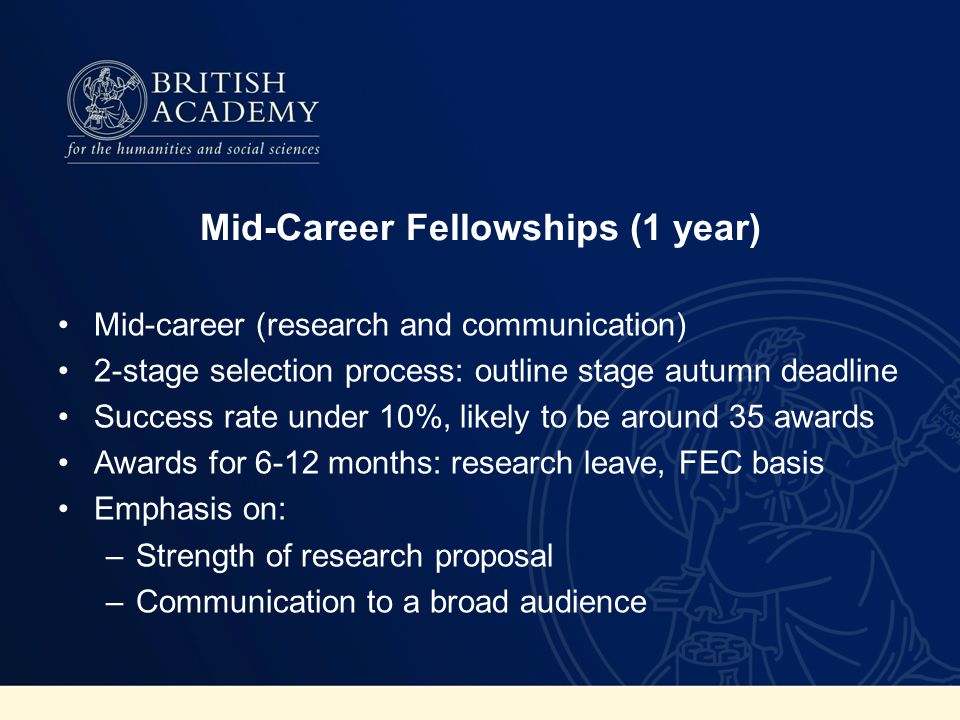 BRITISH ACADEMY
for the humanities and social sciences

Mid-Career Fellowships (1 year)

• Mid-career (research and communication)
• 2-stage selection process: outline stage autumn deadline
• Success rate under 10%, likely to be around 35 awards
• Awards for 6-12 months: research leave, FEC basis
• Emphasis on:
– Strength of research proposal
– Communication to a broad audience